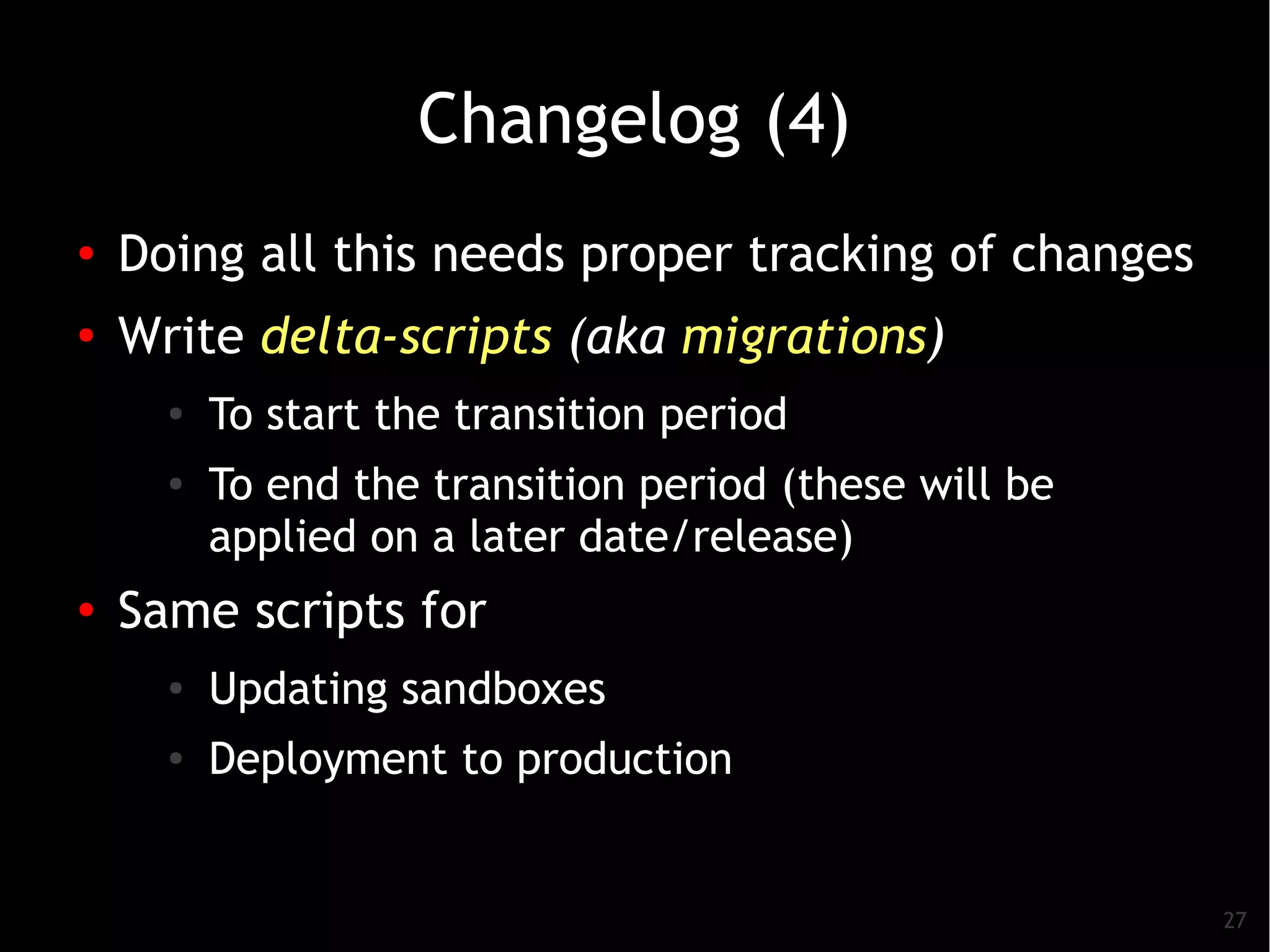 Changelog (4)

• Doing all this needs proper tracking of changes

• Write delta-scripts (aka migrations)

• To start the transition period

• To end the transition period (these will be applied on a later date/release)

• Same scripts for

• Updating sandboxes

• Deployment to production

27